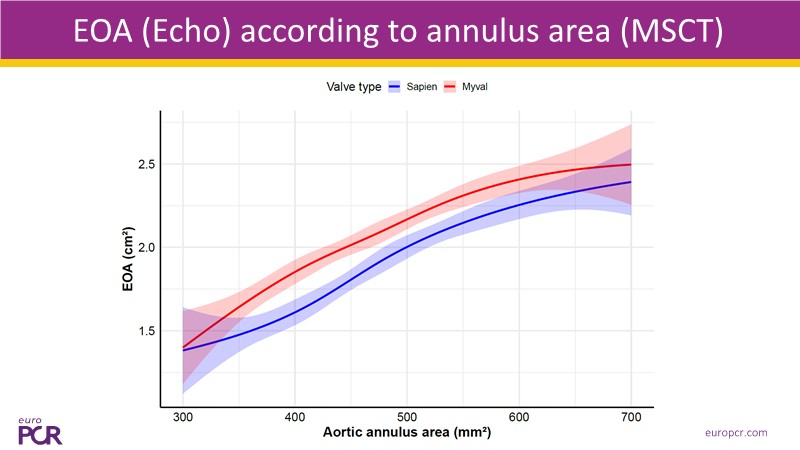 EOA (Echo) according to annulus area (MSCT)

Valve type Sapien Myval

EOA (cm²)

2.5
2.0
1.5

300 400 500 600 700

Aortic annulus area (mm²)

euro PCR

europcr.com